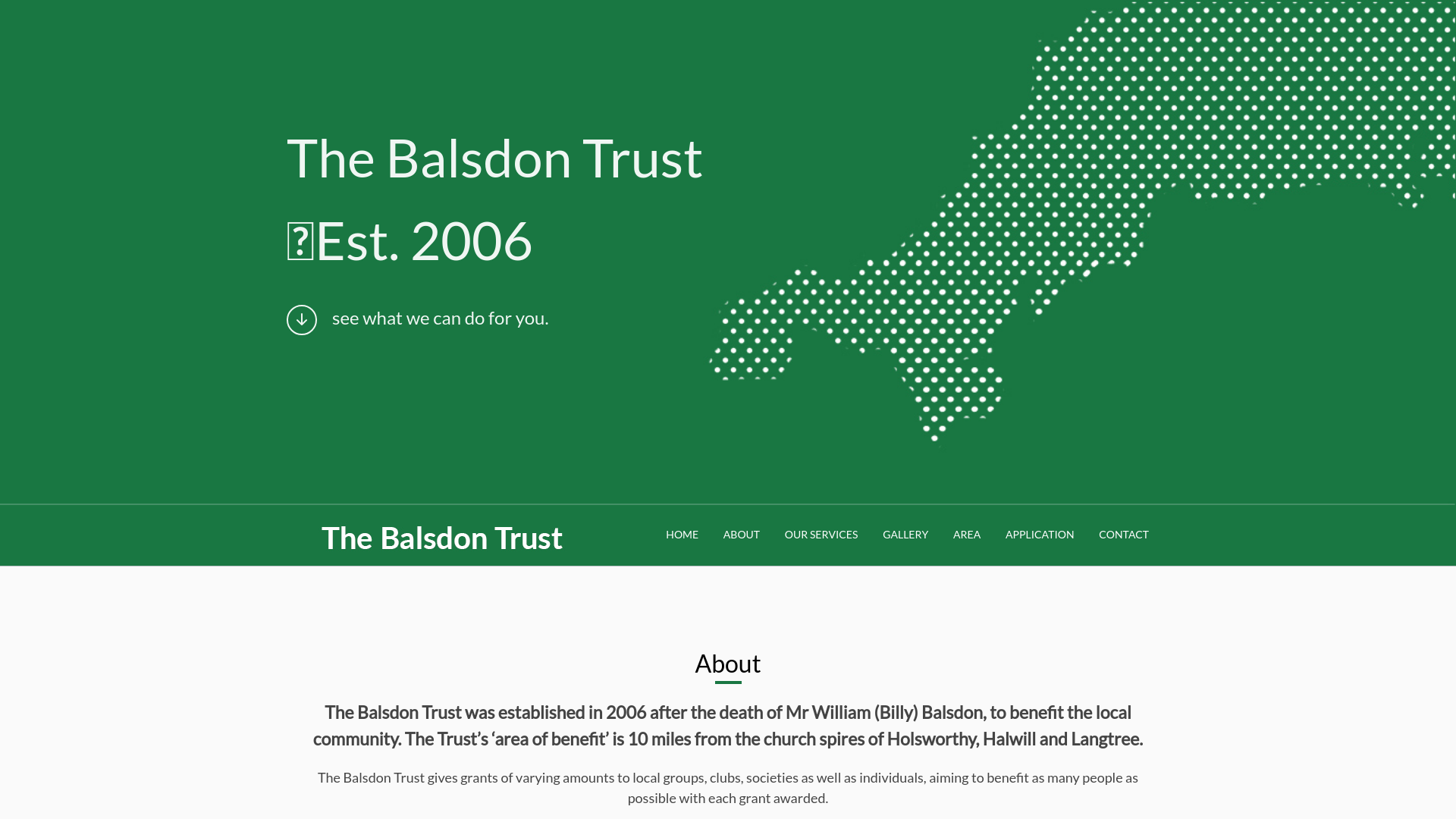 The Balsdon Trust

Est. 2006

see what we can do for you.

The Balsdon Trust

HOME ABOUT OUR SERVICES GALLERY AREA APPLICATION CONTACT

About

The Balsdon Trust was established in 2006 after the death of Mr William (Billy) Balsdon, to benefit the local community. The Trust’s ‘area of benefit’ is 10 miles from the church spires of Holsworthy, Halwill and Langtree.

The Balsdon Trust gives grants of varying amounts to local groups, clubs, societies as well as individuals, aiming to benefit as many people as possible with each grant awarded.